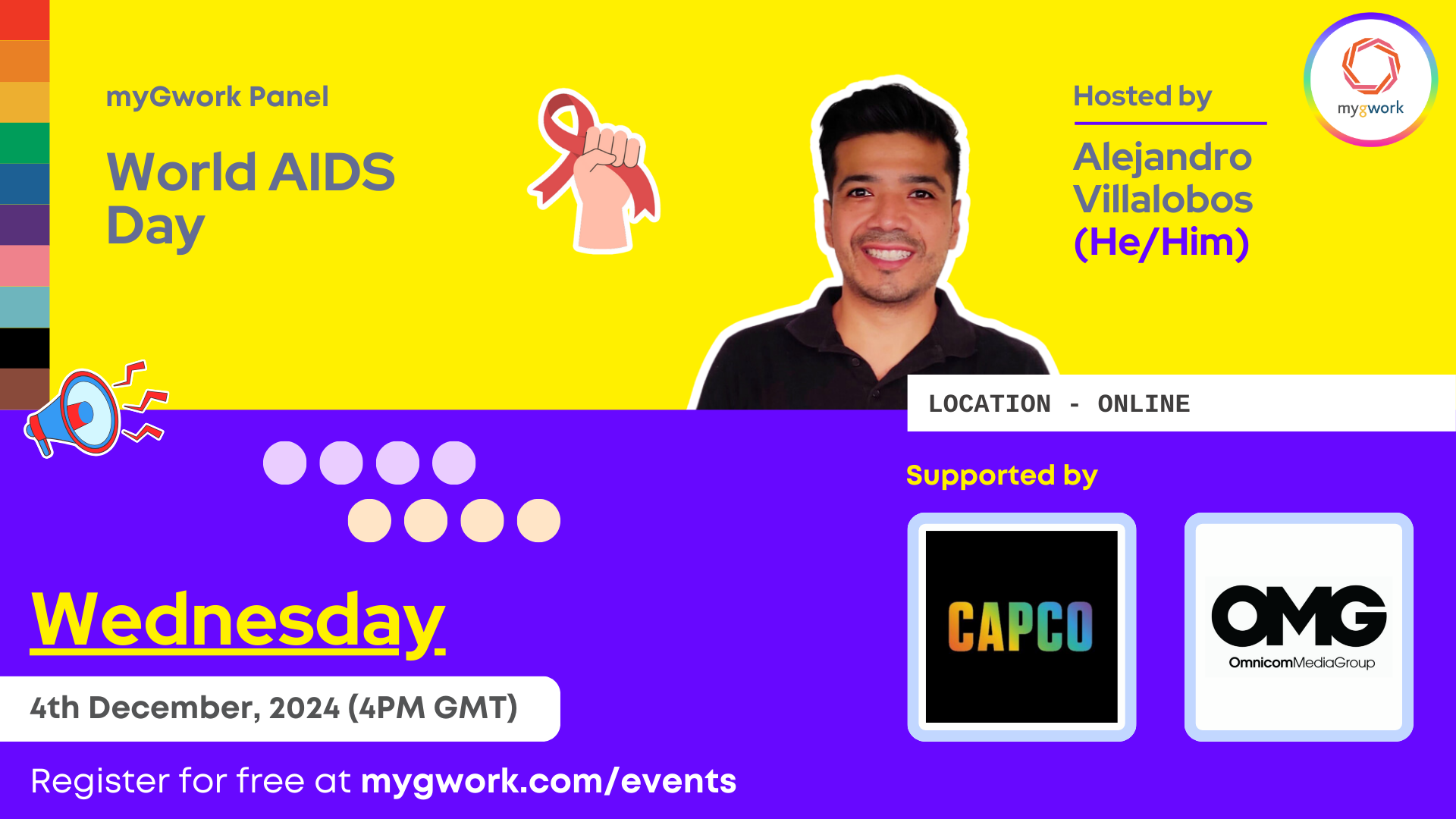 myGwork Panel

World AIDS Day

Hosted by

Alejandro Villalobos (He/Him)

mygwork

LOCATION - ONLINE

Supported by

CAPCO

OMG OmnicomMediaGroup

Wednesday

4th December, 2024 (4PM GMT)

Register for free at mygwork.com/events